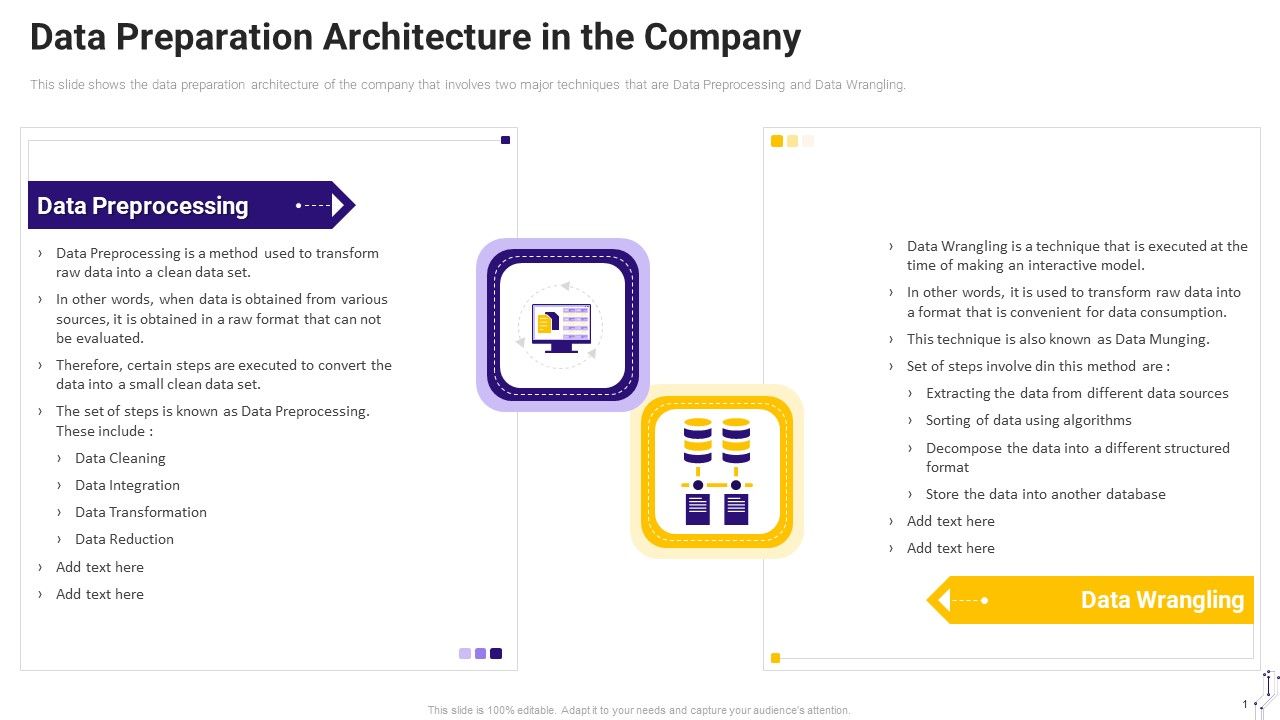 Data Preparation Architecture in the Company

This slide shows the data preparation architecture of the company that involves two major techniques that are Data Preprocessing and Data Wrangling.

Data Preprocessing

› Data Preprocessing is a method used to transform raw data into a clean data set.
› In other words, when data is obtained from various sources, it is obtained in a raw format that can not be evaluated.
› Therefore, certain steps are executed to convert the data into a small clean data set.
› The set of steps is known as Data Preprocessing. These include :
› Data Cleaning
› Data Integration
› Data Transformation
› Data Reduction
› Add text here
› Add text here

› Data Wrangling is a technique that is executed at the time of making an interactive model.
› In other words, it is used to transform raw data into a format that is convenient for data consumption.
› This technique is also known as Data Munging.
› Set of steps involve din this method are :
› Extracting the data from different data sources
› Sorting of data using algorithms
› Decompose the data into a different structured format
› Store the data into another database
› Add text here
› Add text here

Data Wrangling

This slide is 100% editable. Adapt it to your needs and capture your audience's attention.

1